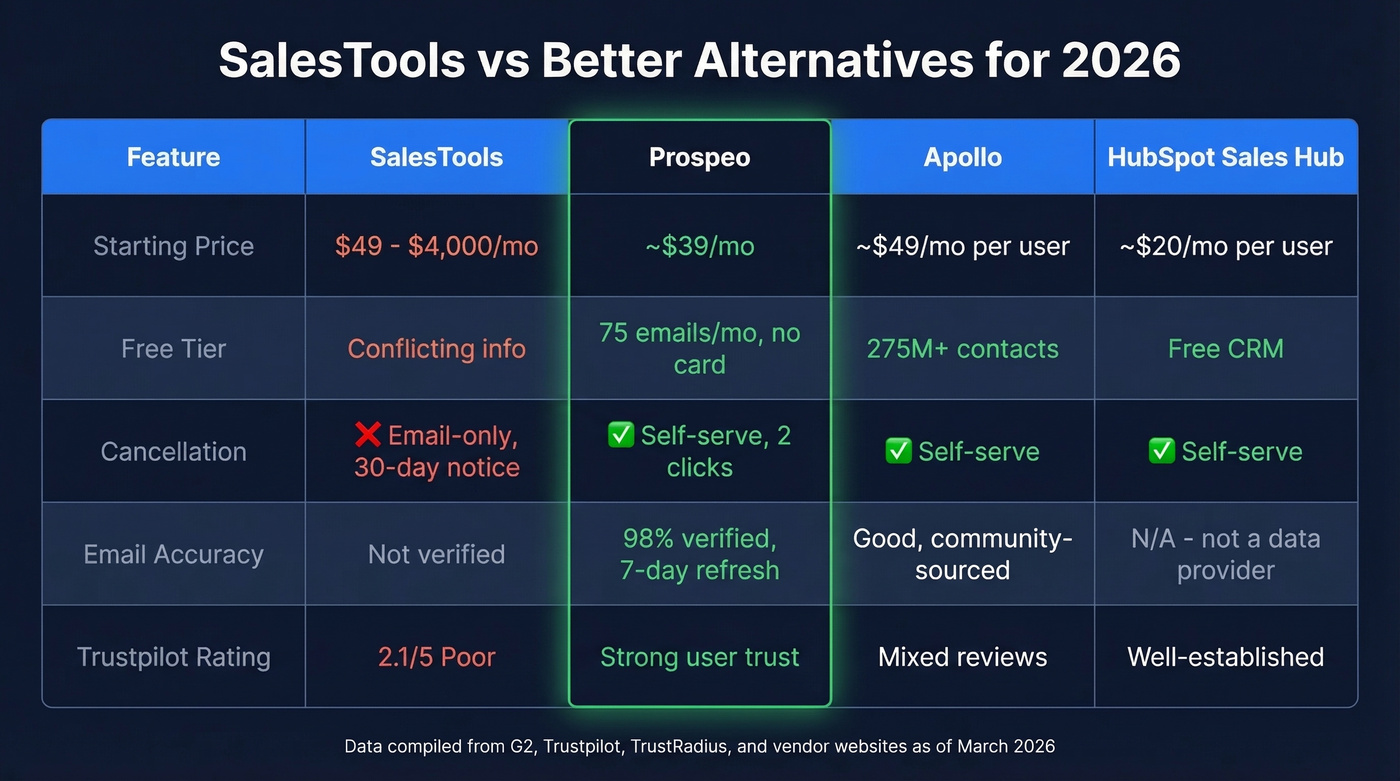 SalesTools vs Better Alternatives for 2026

| Feature | SalesTools | Prospeo | Apollo | HubSpot Sales Hub |
|---|---|---|---|---|
| Starting Price | \$49 - \$4,000/mo | ~\$39/mo | ~\$49/mo per user | ~\$20/mo per user |
| Free Tier | Conflicting info | 75 emails/mo, no card | 275M+ contacts | Free CRM |
| Cancellation | ❌ Email-only, 30-day notice | ✅ Self-serve, 2 clicks | ✅ Self-serve | ✅ Self-serve |
| Email Accuracy | Not verified | 98% verified, 7-day refresh | Good, community-sourced | N/A - not a data provider |
| Trustpilot Rating | 2.1/5 Poor | Strong user trust | Mixed reviews | Well-established |

Data compiled from G2, Trustpilot, TrustRadius, and vendor websites as of March 2026